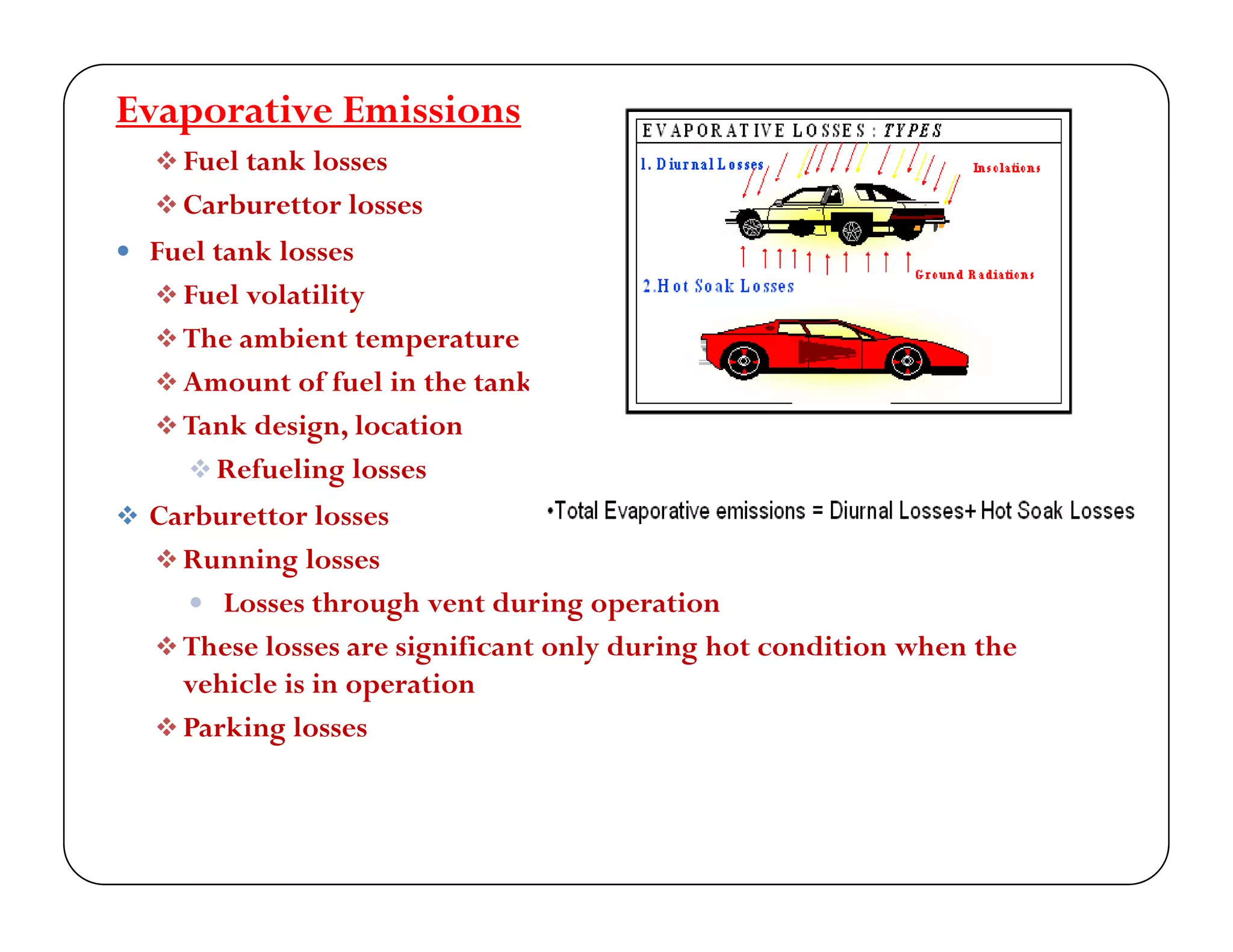 Evaporative Emissions

❖ Fuel tank losses
❖ Carburettor losses

• Fuel tank losses
❖ Fuel volatility
❖ The ambient temperature
❖ Amount of fuel in the tank
❖ Tank design, location
❖ Refueling losses

❖ Carburettor losses
❖ Running losses
• Losses through vent during operation
❖ These losses are significant only during hot condition when the vehicle is in operation
❖ Parking losses

EVAPORATIVE LOSSES : TYPES
1. Diurnal Losses
Insolations
Ground Radiations
2. Hot Soak Losses

•Total Evaporative emissions = Diurnal Losses+ Hot Soak Losses